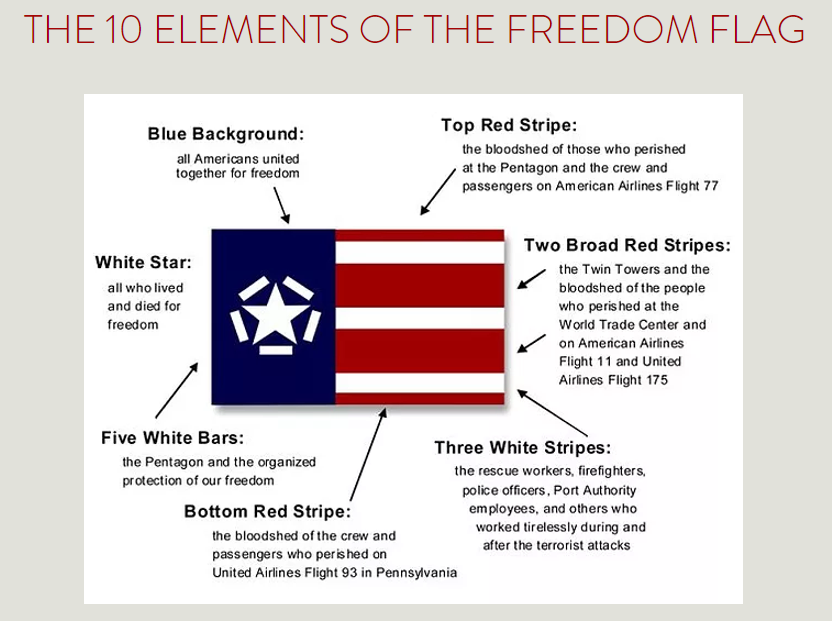 THE 10 ELEMENTS OF THE FREEDOM FLAG

Blue Background:
all Americans united together for freedom

Top Red Stripe:
the bloodshed of those who perished at the Pentagon and the crew and passengers on American Airlines Flight 77

White Star:
all who lived and died for freedom

Two Broad Red Stripes:
the Twin Towers and the bloodshed of the people who perished at the World Trade Center and on American Airlines Flight 11 and United Airlines Flight 175

Five White Bars:
the Pentagon and the organized protection of our freedom

Three White Stripes:
the rescue workers, firefighters, police officers, Port Authority employees, and others who worked tirelessly during and after the terrorist attacks

Bottom Red Stripe:
the bloodshed of the crew and passengers who perished on United Airlines Flight 93 in Pennsylvania